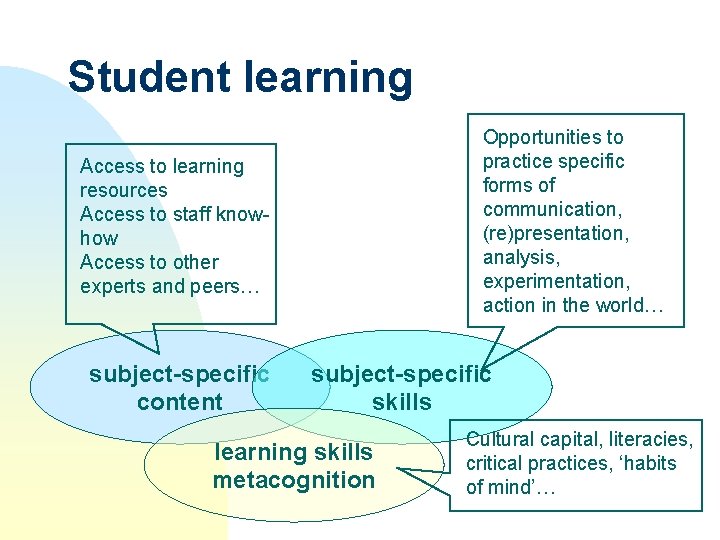 Student learning

Access to learning resources
Access to staff know-how
Access to other experts and peers…

Opportunities to practice specific forms of communication, (re)presentation, analysis, experimentation, action in the world…

subject-specific content

subject-specific skills

learning skills metacognition

Cultural capital, literacies, critical practices, ‘habits of mind’…